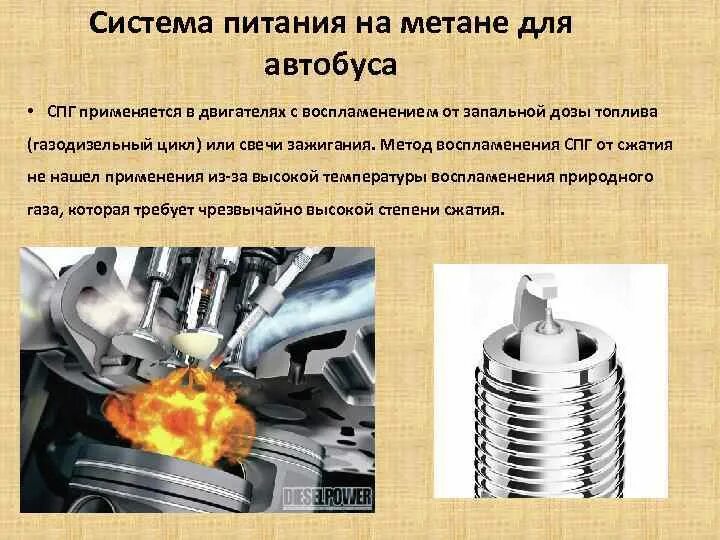 Система питания на метане для автобуса

• СПГ применяется в двигателях с воспламенением от запальной дозы топлива (газодизельный цикл) или свечи зажигания. Метод воспламенения СПГ от сжатия не нашел применения из-за высокой температуры воспламенения природного газа, которая требует чрезвычайно высокой степени сжатия.

DIESELPOWER